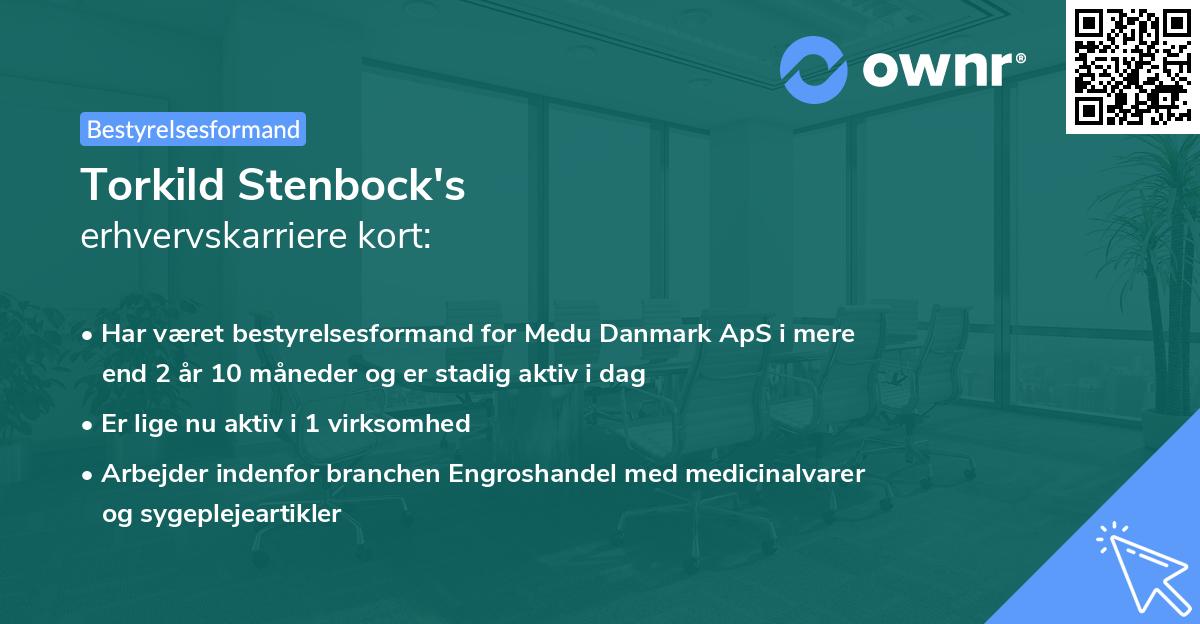 ownr®

Bestyrelsesformand

Torkild Stenbock's
erhvervskarriere kort:

• Har været bestyrelsesformand for Medu Danmark ApS i mere end 2 år 10 måneder og er stadig aktiv i dag
• Er lige nu aktiv i 1 virksomhed
• Arbejder indenfor branchen Engroshandel med medicinalvarer og sygeplejeartikler